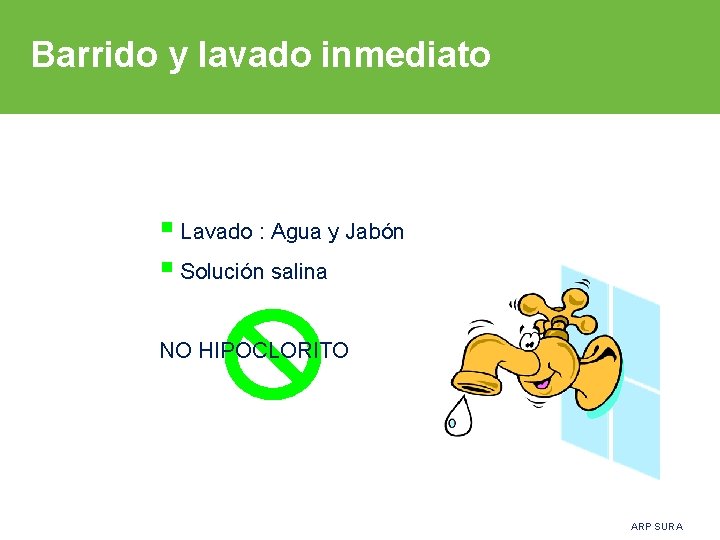 Barrido y lavado inmediato

• Lavado : Agua y Jabón
• Solución salina

NO HIPOCLORITO

ARP SURA